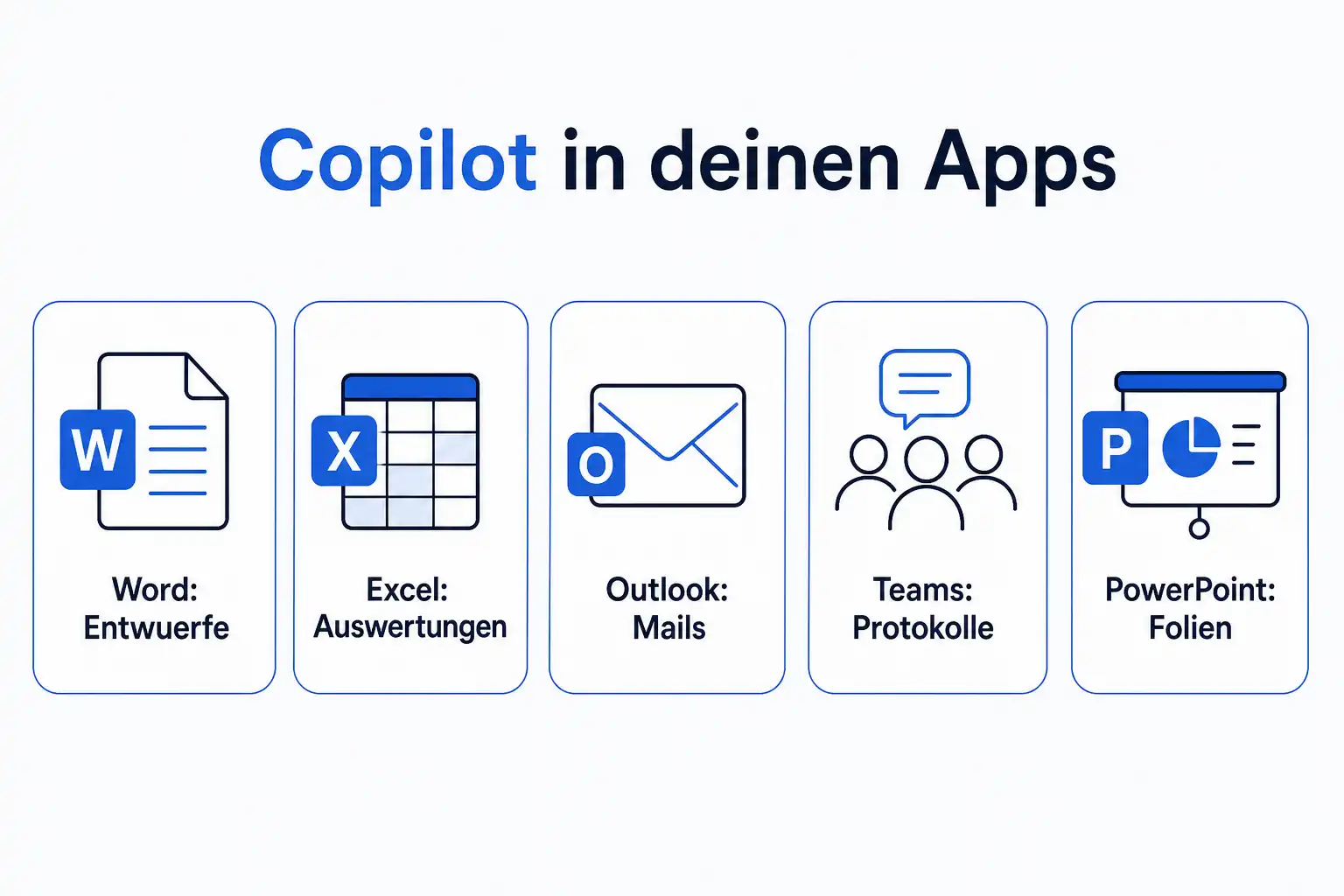 Copilot in deinen Apps

W
Word:
Entwuerfe

X
Excel:
Auswertungen

O
Outlook:
Mails

Teams:
Protokolle

P
PowerPoint:
Folien